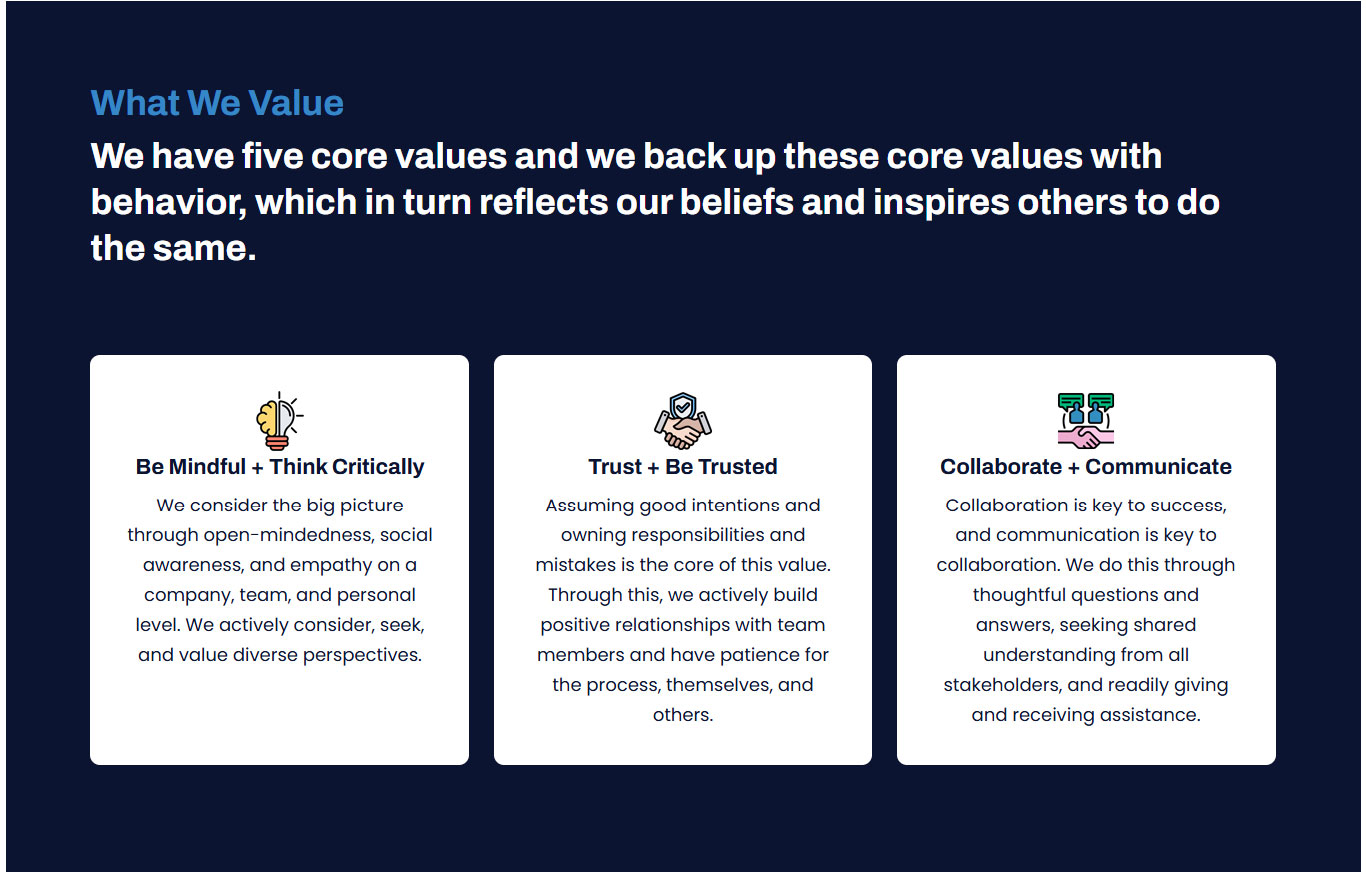 What We Value

We have five core values and we back up these core values with behavior, which in turn reflects our beliefs and inspires others to do the same.

Be Mindful + Think Critically

We consider the big picture through open-mindedness, social awareness, and empathy on a company, team, and personal level. We actively consider, seek, and value diverse perspectives.

Trust + Be Trusted

Assuming good intentions and owning responsibilities and mistakes is the core of this value. Through this, we actively build positive relationships with team members and have patience for the process, themselves, and others.

Collaborate + Communicate

Collaboration is key to success, and communication is key to collaboration. We do this through thoughtful questions and answers, seeking shared understanding from all stakeholders, and readily giving and receiving assistance.